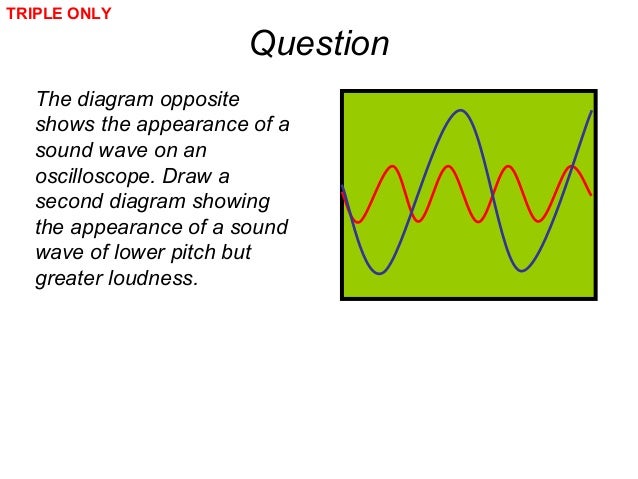 TRIPLE ONLY

Question

The diagram opposite shows the appearance of a sound wave on an oscilloscope. Draw a second diagram showing the appearance of a sound wave of lower pitch but greater loudness.